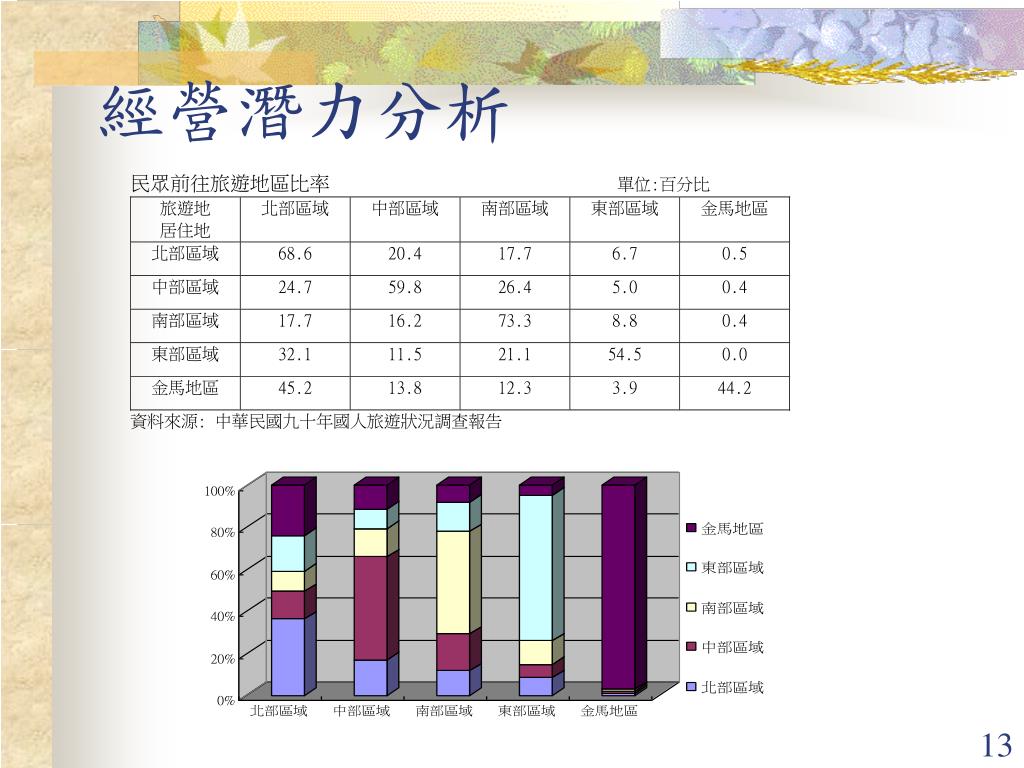 經營潛力分析

民眾前往旅遊地區比率　　　　　　　　　　　　單位:百分比

| 旅遊地 居住地 | 北部區域 | 中部區域 | 南部區域 | 東部區域 | 金馬地區 |
|---|---|---|---|---|---|
| 北部區域 | 68.6 | 20.4 | 17.7 | 6.7 | 0.5 |
| 中部區域 | 24.7 | 59.8 | 26.4 | 5.0 | 0.4 |
| 南部區域 | 17.7 | 16.2 | 73.3 | 8.8 | 0.4 |
| 東部區域 | 32.1 | 11.5 | 21.1 | 54.5 | 0.0 |
| 金馬地區 | 45.2 | 13.8 | 12.3 | 3.9 | 44.2 |

資料來源: 中華民國九十年國人旅遊狀況調查報告

100%
80%
60%
40%
20%
0%
北部區域 中部區域 南部區域 東部區域 金馬地區

金馬地區
東部區域
南部區域
中部區域
北部區域

13